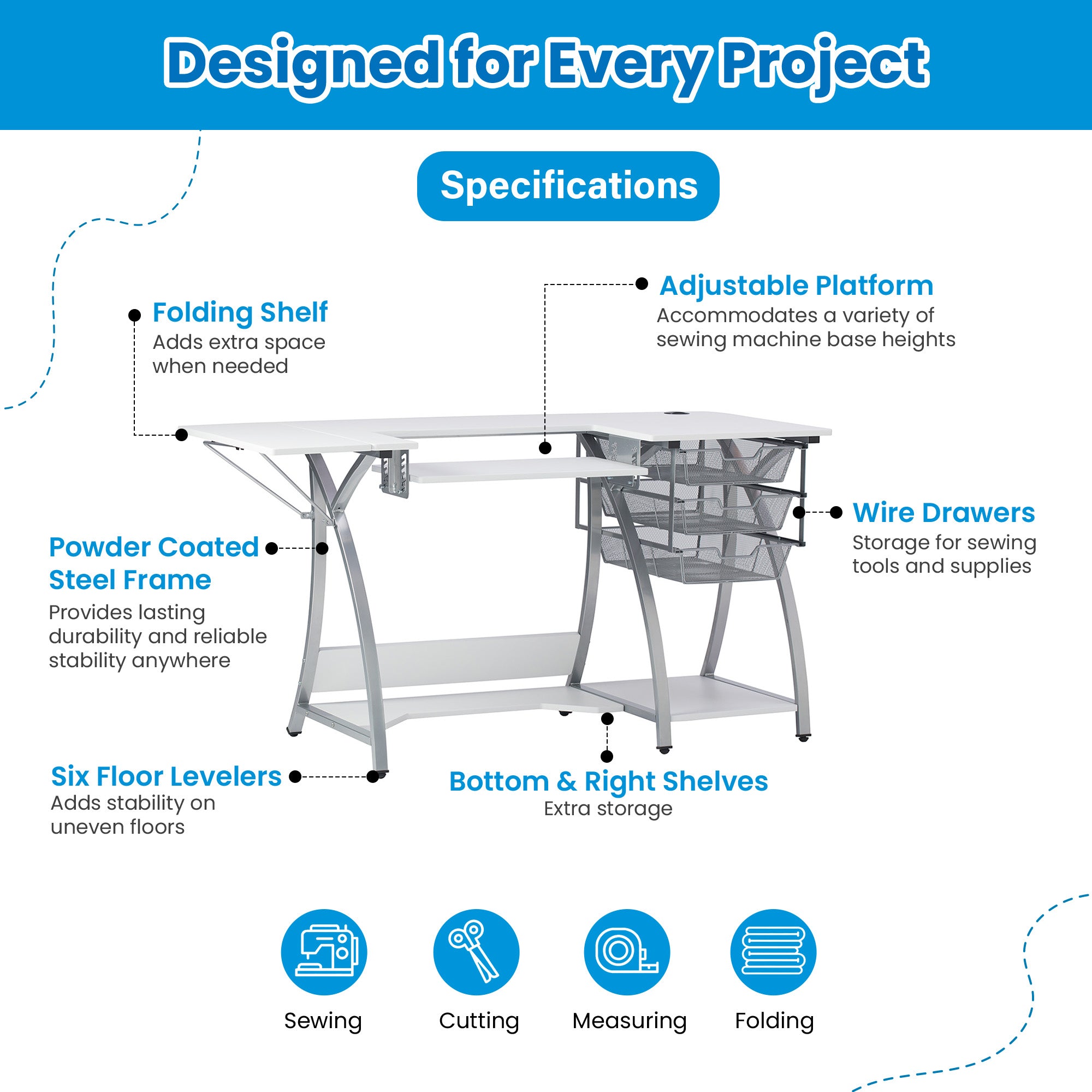 Designed for Every Project

Specifications

Folding Shelf
Adds extra space when needed

Adjustable Platform
Accommodates a variety of sewing machine base heights

Powder Coated Steel Frame
Provides lasting durability and reliable stability anywhere

Wire Drawers
Storage for sewing tools and supplies

Six Floor Levelers
Adds stability on uneven floors

Bottom & Right Shelves
Extra storage

Sewing

Cutting

Measuring

Folding